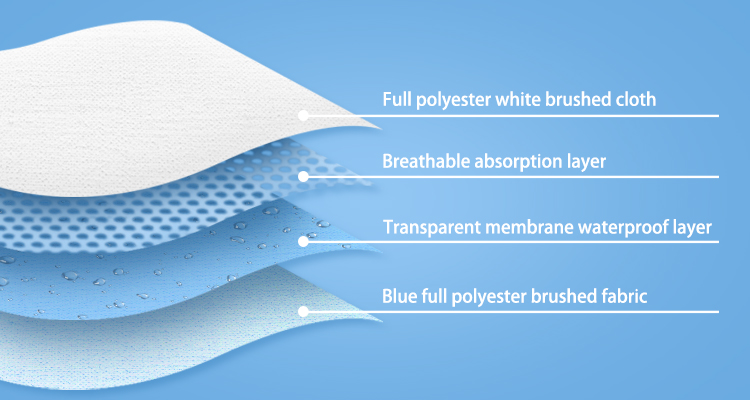 Full polyester white brushed cloth

Breathable absorption layer

Transparent membrane waterproof layer

Blue full polyester brushed fabric